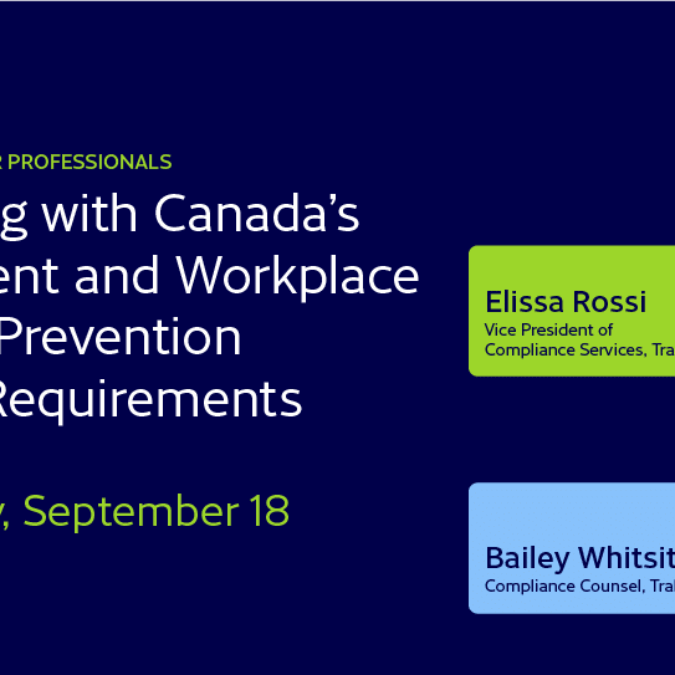 R PROFESSIONALS

g with Canada's ent and Workplace Prevention Requirements

y, September 18

Elissa Rossi
Vice President of Compliance Services, Tra

Bailey Whitsit
Compliance Counsel, Tra